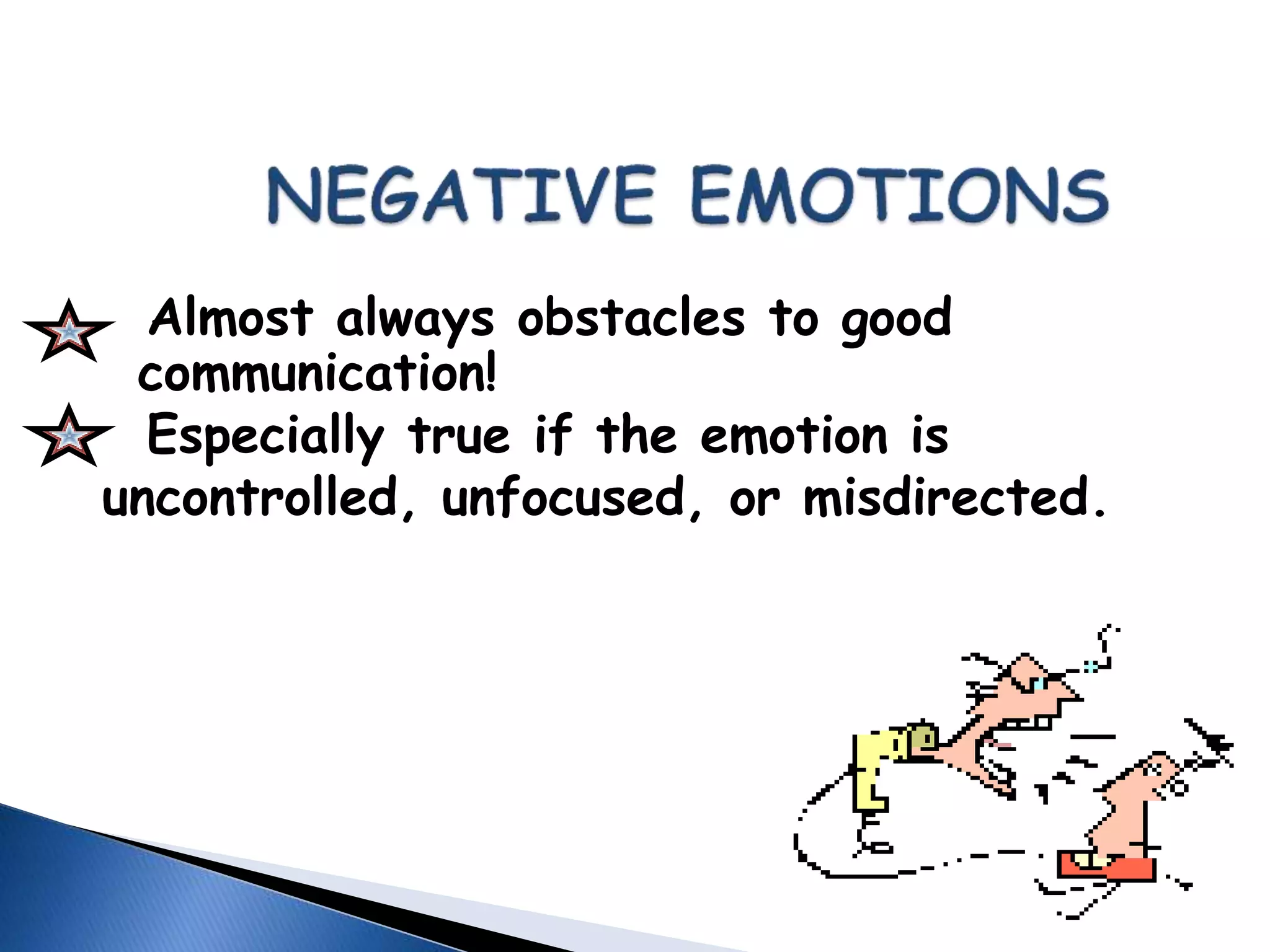 NEGATIVE EMOTIONS

Almost always obstacles to good communication!

Especially true if the emotion is uncontrolled, unfocused, or misdirected.